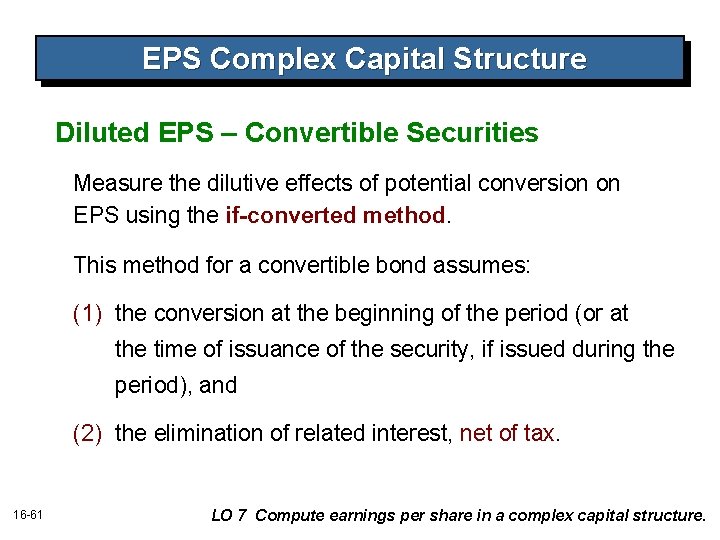 EPS Complex Capital Structure

Diluted EPS – Convertible Securities

Measure the dilutive effects of potential conversion on EPS using the if-converted method.

This method for a convertible bond assumes:

(1) the conversion at the beginning of the period (or at the time of issuance of the security, if issued during the period), and

(2) the elimination of related interest, net of tax.

16-61

LO 7 Compute earnings per share in a complex capital structure.